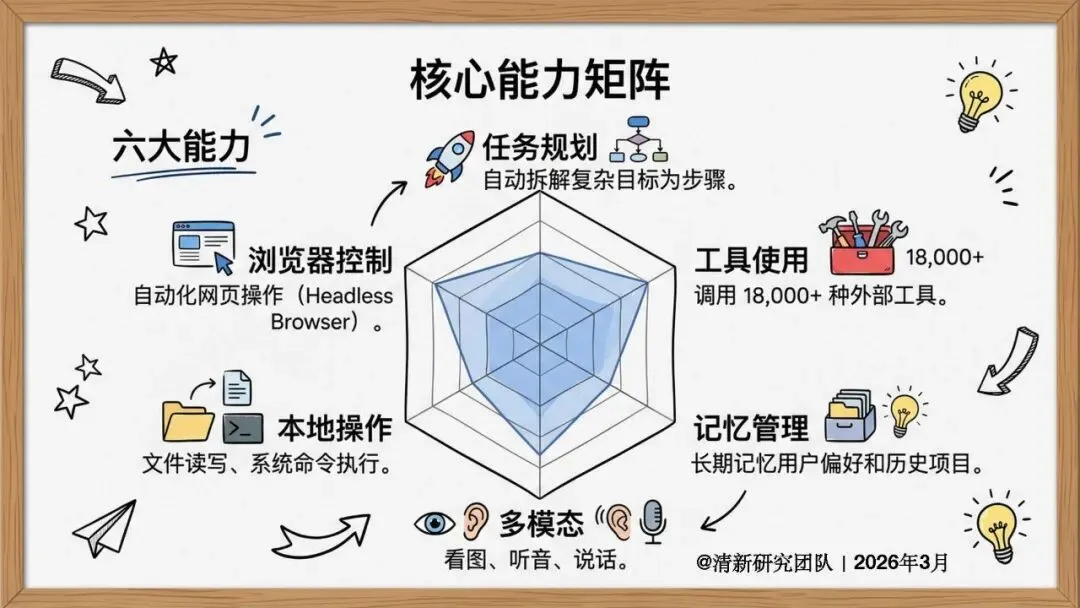 核心能力矩阵

六大能力

任务规划
自动拆解复杂目标为步骤。

浏览器控制
自动化网页操作（Headless Browser）。

工具使用
18,000+
调用 18,000+ 种外部工具。

本地操作
文件读写、系统命令执行。

记忆管理
长期记忆用户偏好和历史项目。

多模态
看图、听音、说话。

@清新研究团队 | 2026年3月